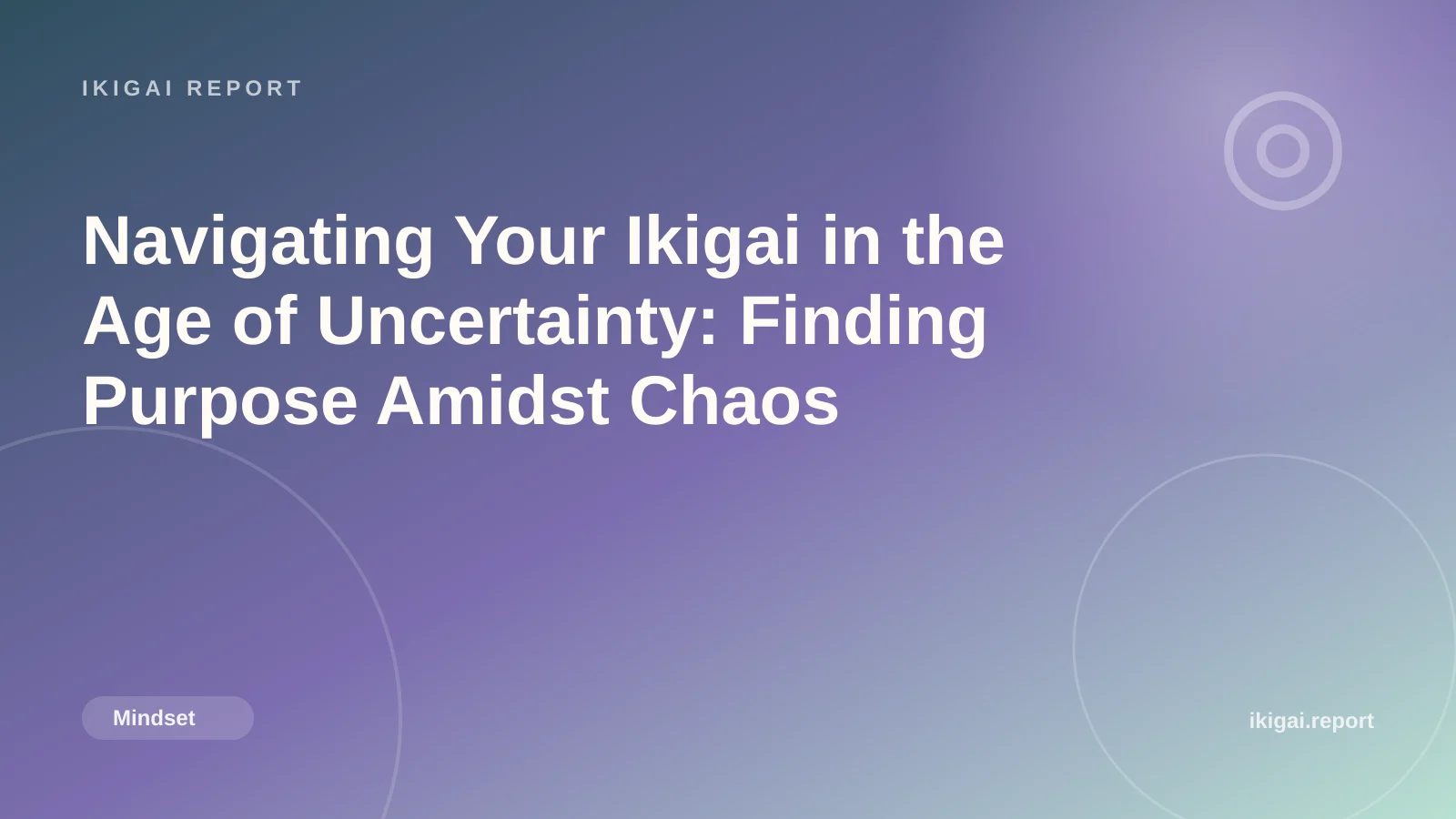 IKIGAI REPORT

Navigating Your Ikigai in the Age of Uncertainty: Finding Purpose Amidst Chaos

Mindset

ikigai.report